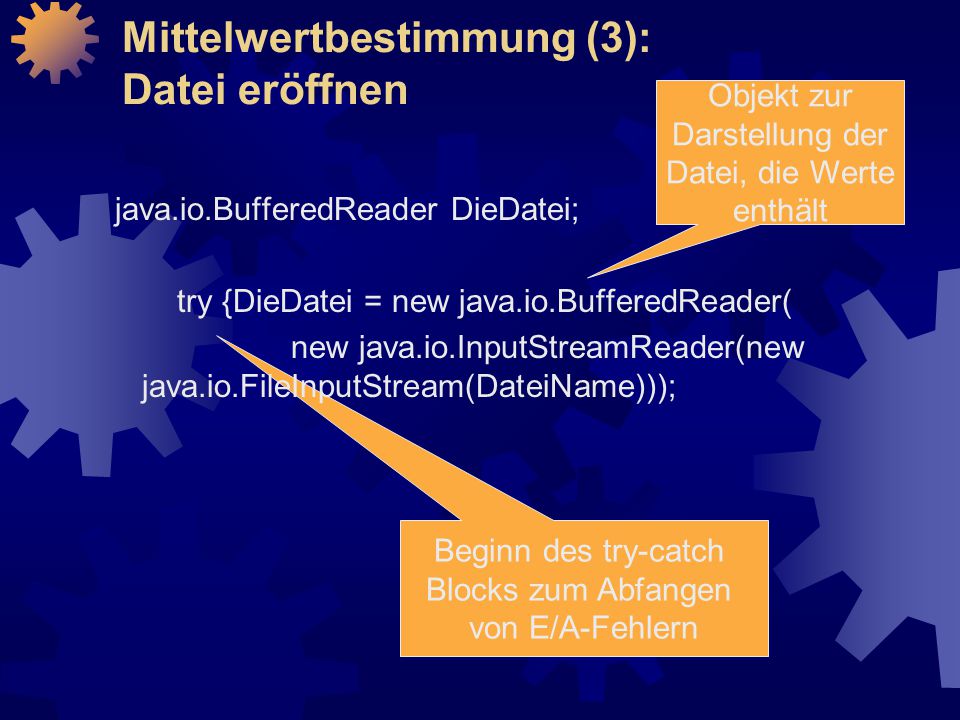 Mittelwertbestimmung (3): Datei eröffnen

Objekt zur Darstellung der Datei, die Werte enthält

java.io.BufferedReader DieDatei;

try {DieDatei = new java.io.BufferedReader(
new java.io.InputStreamReader(new java.io.FileInputStream(DateiName)));

Beginn des try-catch Blocks zum Abfangen von E/A-Fehlern